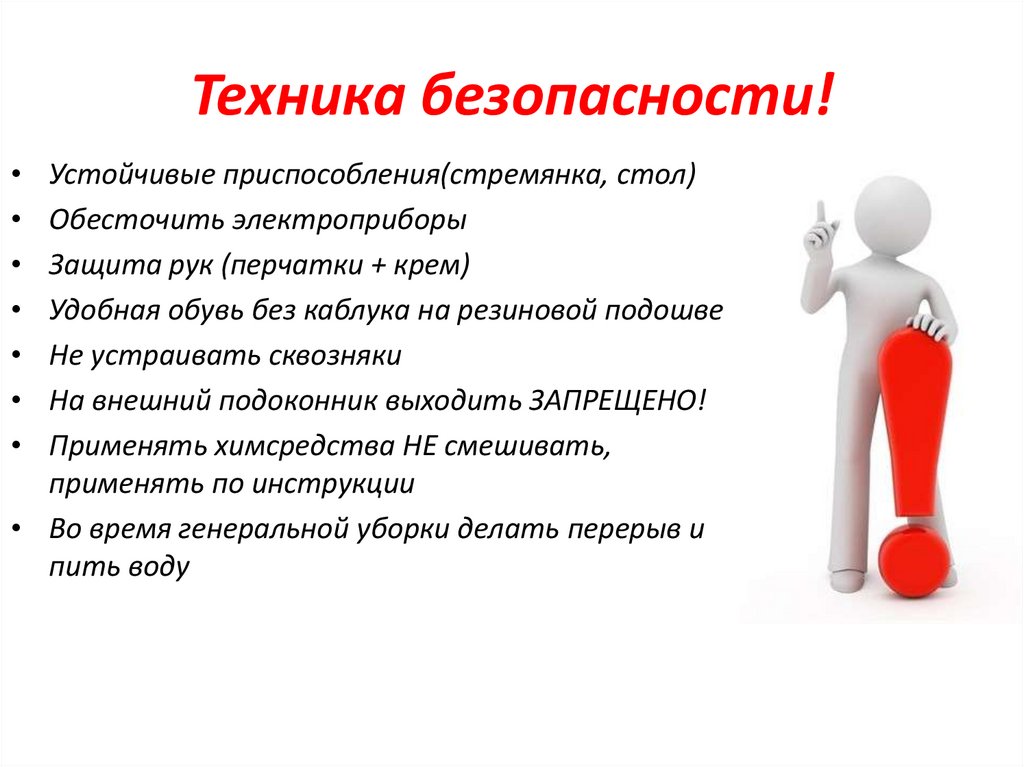 Техника безопасности!

• Устойчивые приспособления(стремянка, стол)
• Обесточить электроприборы
• Защита рук (перчатки + крем)
• Удобная обувь без каблука на резиновой подошве
• Не устраивать сквозняки
• На внешний подоконник выходить ЗАПРЕЩЕНО!
• Применять химсредства НЕ смешивать, применять по инструкции
• Во время генеральной уборки делать перерыв и пить воду